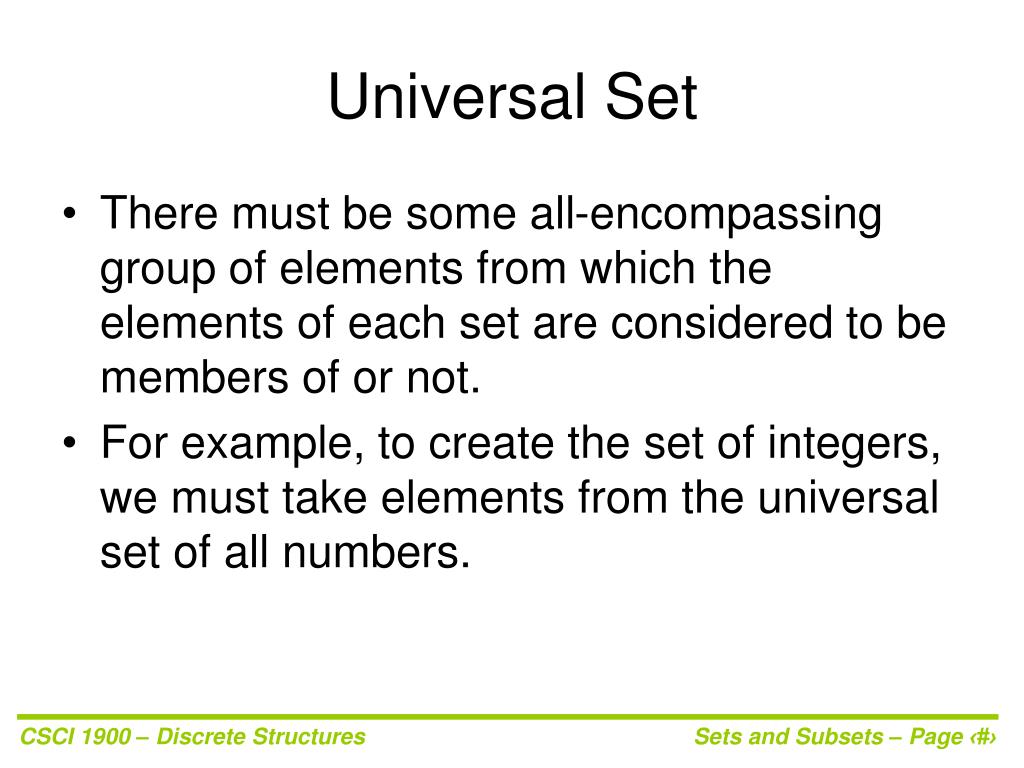 Universal Set

• There must be some all-encompassing group of elements from which the elements of each set are considered to be members of or not.

• For example, to create the set of integers, we must take elements from the universal set of all numbers.

CSCI 1900 – Discrete Structures

Sets and Subsets – Page ‹#›